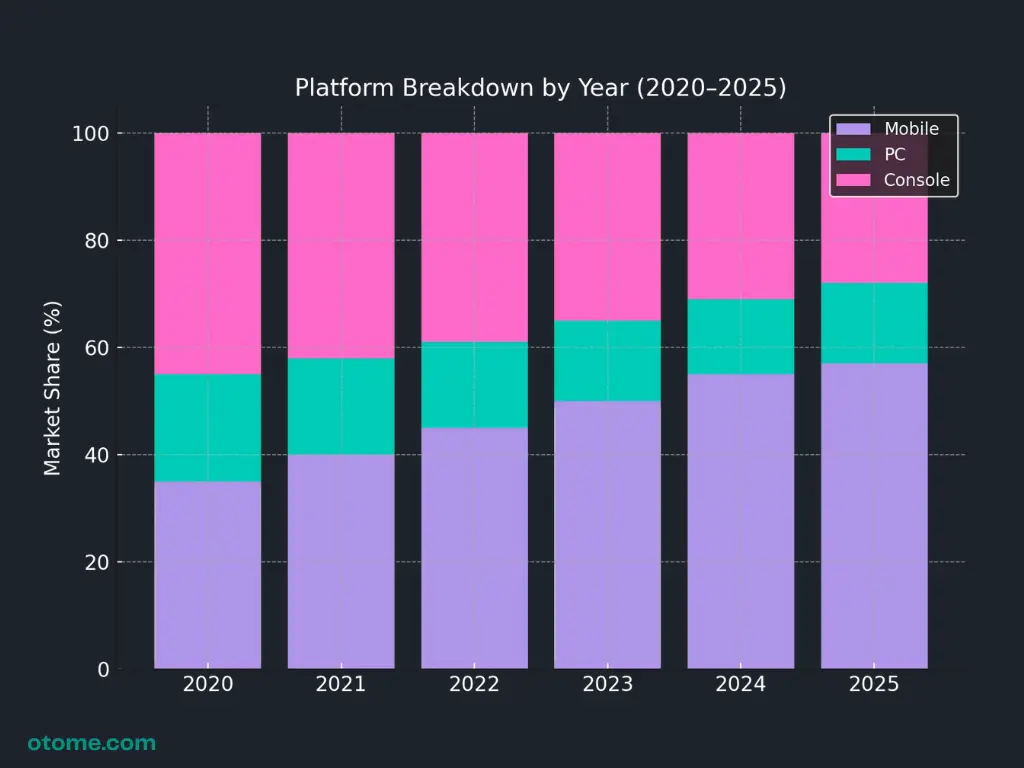 Platform Breakdown by Year (2020–2025)

Mobile
PC
Console

Market Share (%)

100
80
60
40
20
0

2020
2021
2022
2023
2024
2025

otome.com